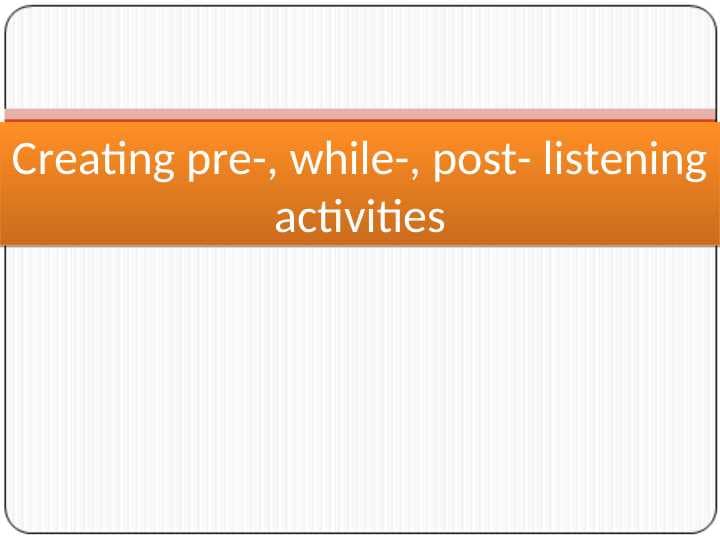 Creating pre-, while-, post- listening activities